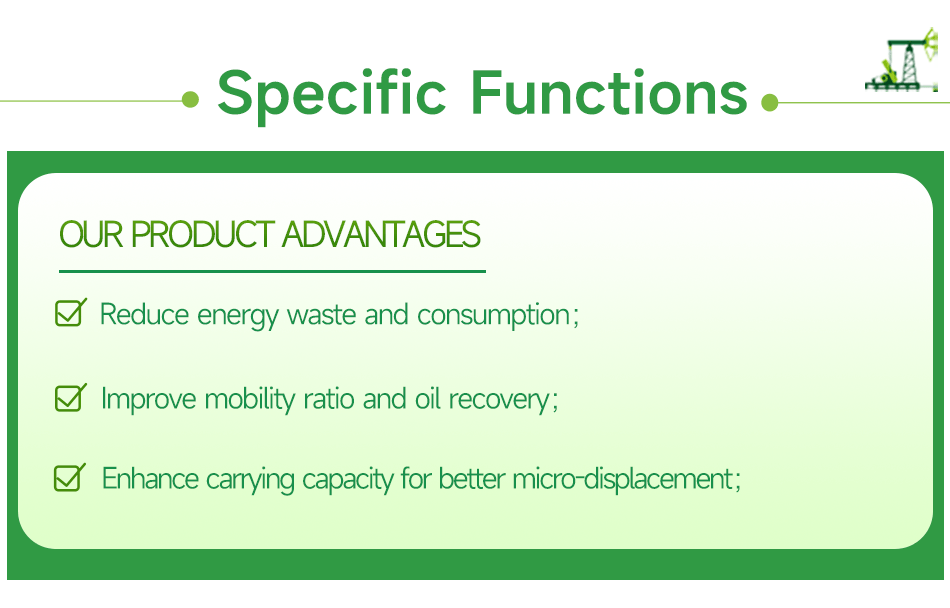 Specific Functions

OUR PRODUCT ADVANTAGES

Reduce energy waste and consumption;

Improve mobility ratio and oil recovery;

Enhance carrying capacity for better micro-displacement;